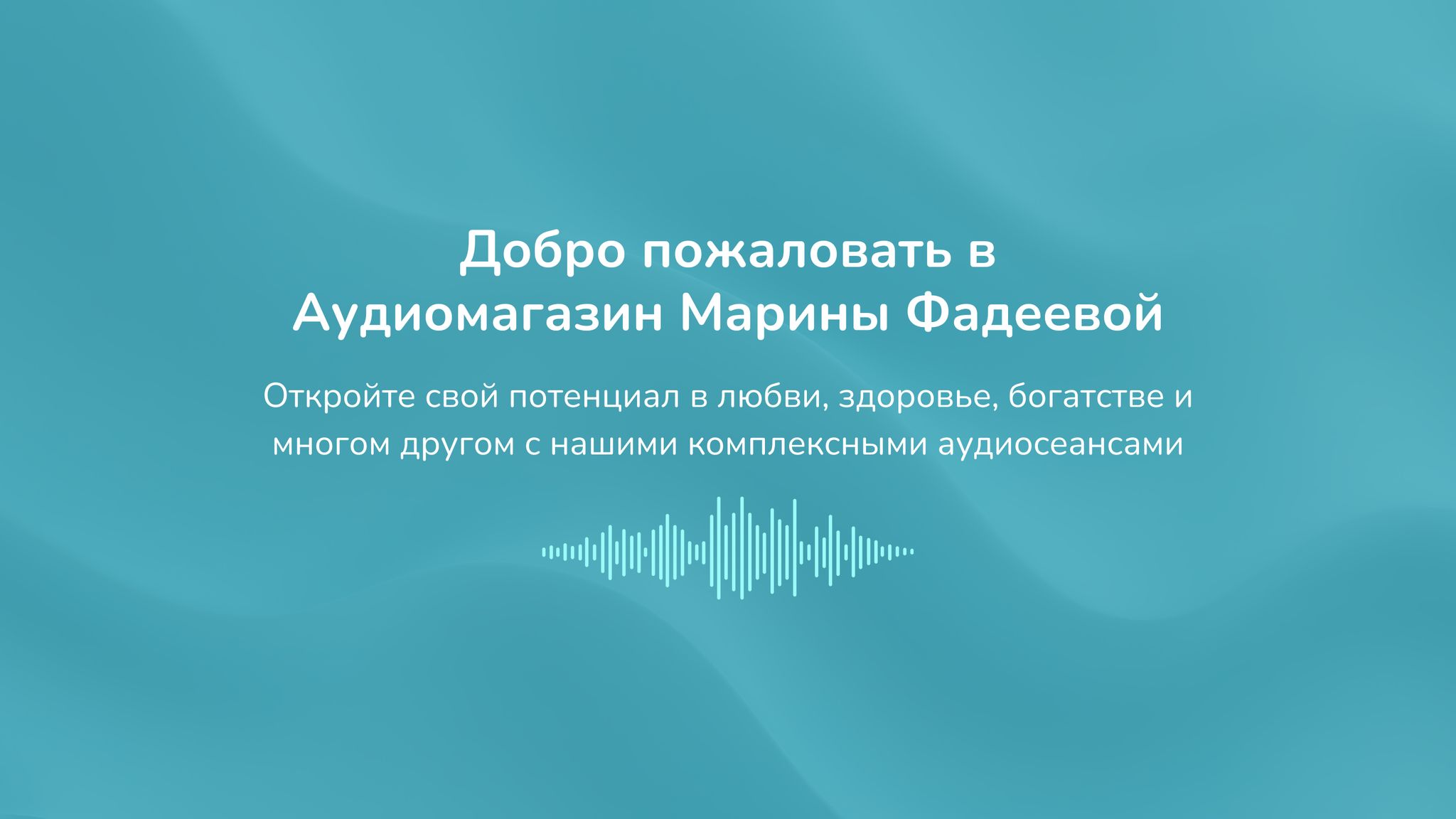 Добро пожаловать в Аудиомагазин Марины Фадеевой

Откройте свой потенциал в любви, здоровье, богатстве и многом другом с нашими комплексными аудиосеансами